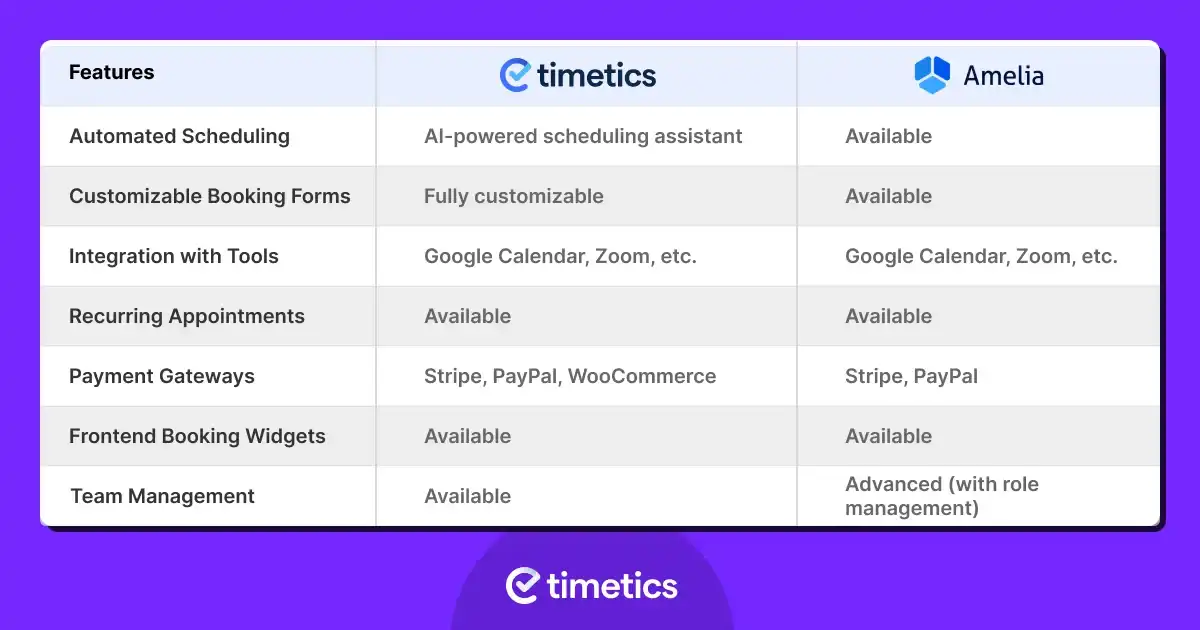 | Features | timetics | Amelia |
|---|---|---|
| Automated Scheduling | AI-powered scheduling assistant | Available |
| Customizable Booking Forms | Fully customizable | Available |
| Integration with Tools | Google Calendar, Zoom, etc. | Google Calendar, Zoom, etc. |
| Recurring Appointments | Available | Available |
| Payment Gateways | Stripe, PayPal, WooCommerce | Stripe, PayPal |
| Frontend Booking Widgets | Available | Available |
| Team Management | Available | Advanced (with role management) |

timetics